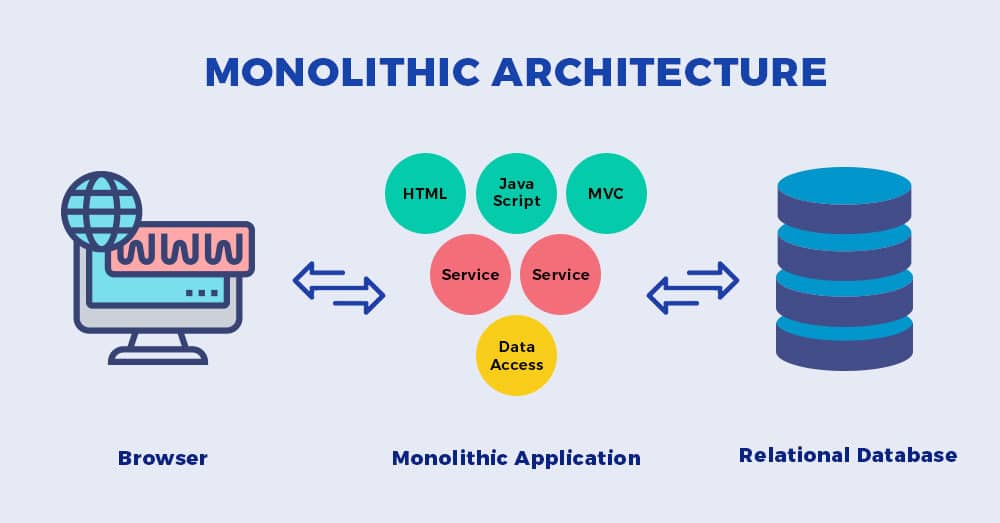 MONOLITHIC ARCHITECTURE

WWW

HTML

Java Script

MVC

Service

Service

Data Access

Browser

Monolithic Application

Relational Database